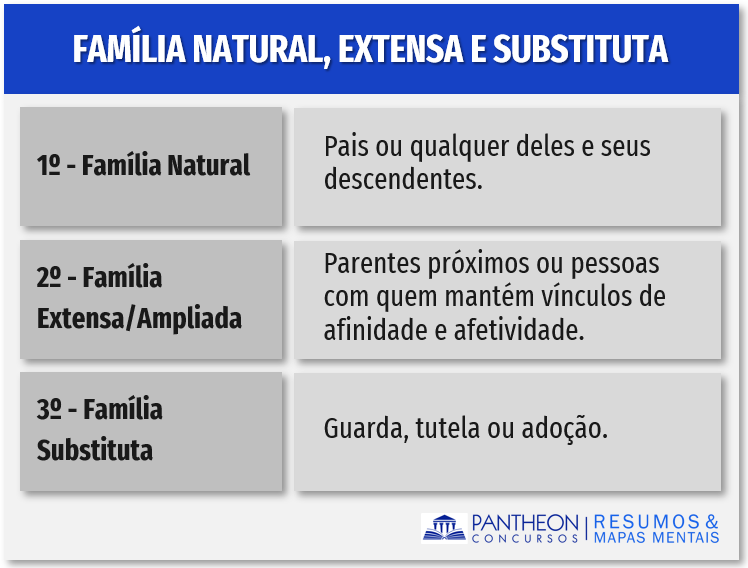 FAMÍLIA NATURAL, EXTENSA E SUBSTITUTA

| | |
|---|---|
| 1º - Família Natural | Pais ou qualquer deles e seus descendentes. |
| 2º - Família Extensa/Ampliada | Parentes próximos ou pessoas com quem mantém vínculos de afinidade e afetividade. |
| 3º - Família Substituta | Guarda, tutela ou adoção. |

PANTHEON CONCURSOS | RESUMOS & MAPAS MENTAIS